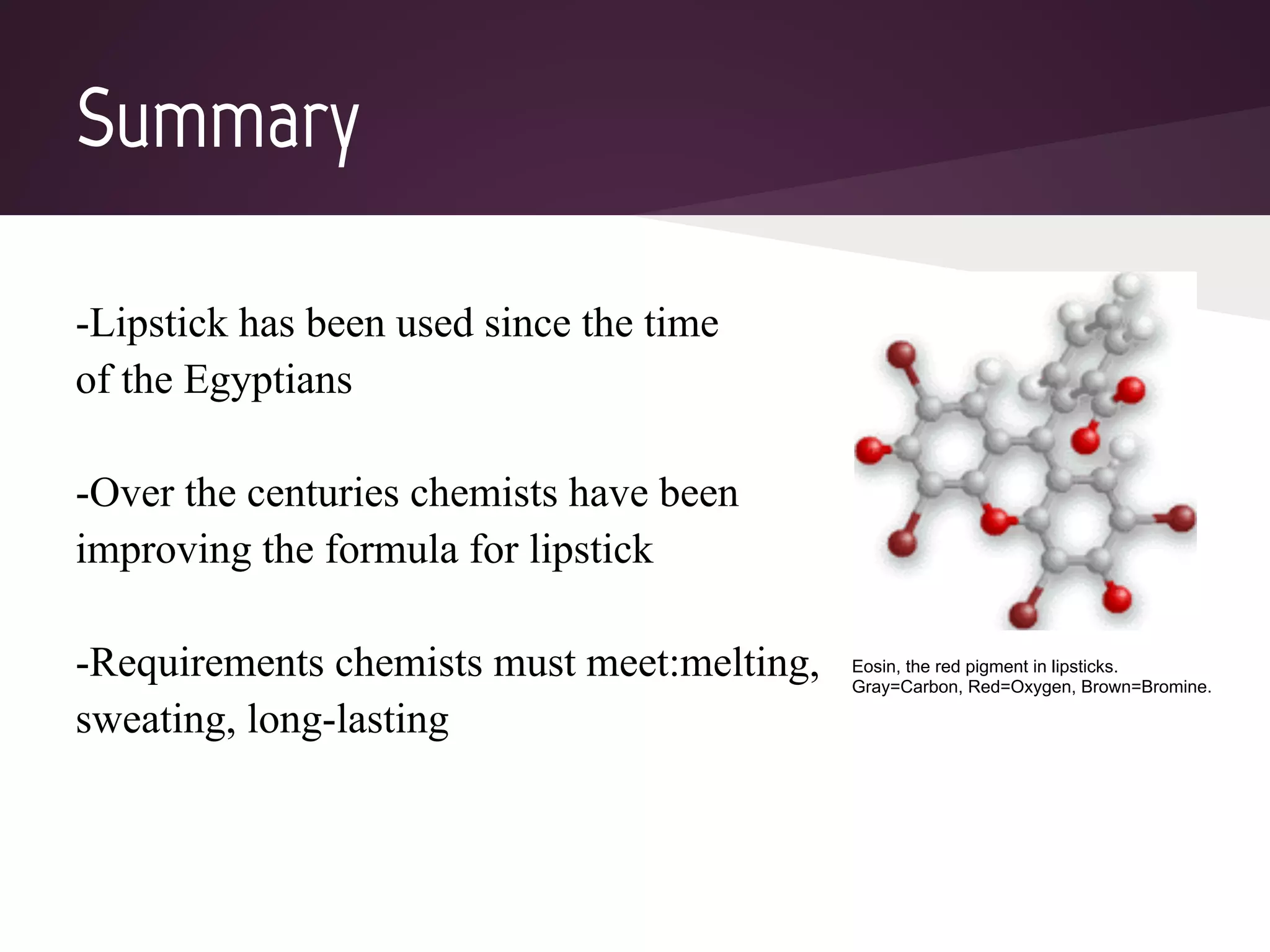 Summary

-Lipstick has been used since the time of the Egyptians

-Over the centuries chemists have been improving the formula for lipstick

-Requirements chemists must meet:melting, sweating, long-lasting

Eosin, the red pigment in lipsticks.
Gray=Carbon, Red=Oxygen, Brown=Bromine.